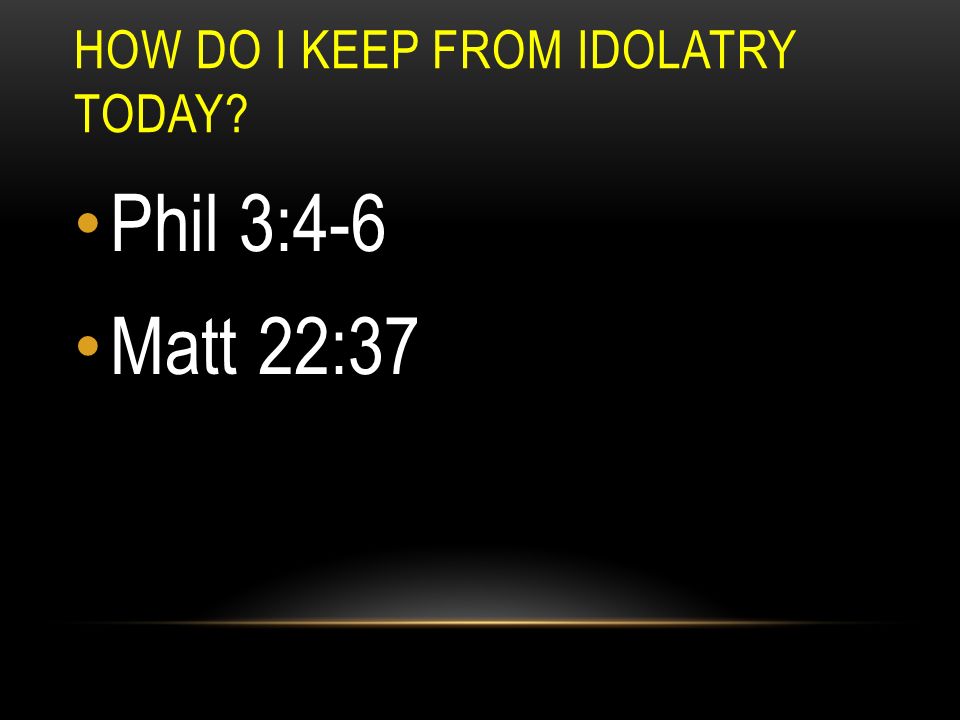 HOW DO I KEEP FROM IDOLATRY TODAY?

• Phil 3:4-6
• Matt 22:37